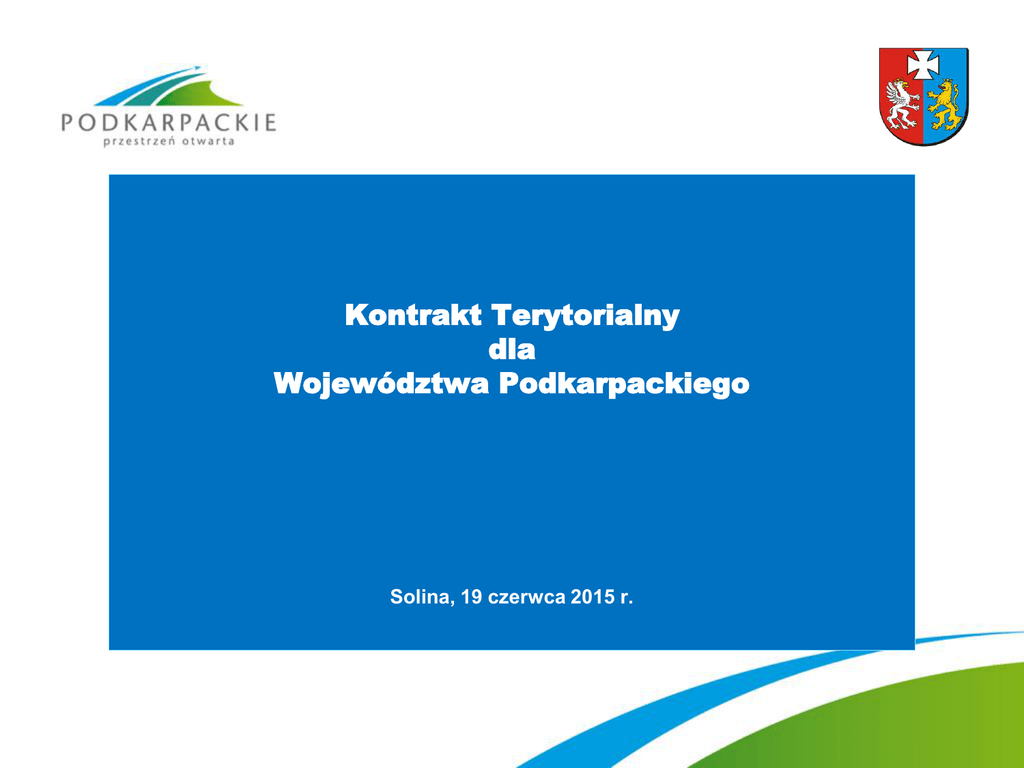 PODKARPACKIE
przestrzeń otwarta

Kontrakt Terytorialny
dla
Województwa Podkarpackiego

Solina, 19 czerwca 2015 r.